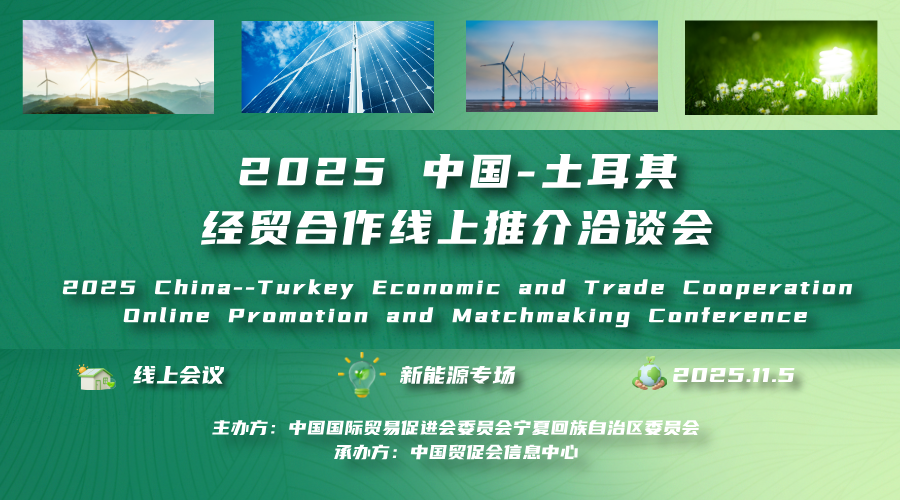 2025 中国-土耳其
经贸合作线上推介洽谈会

2025 China--Turkey Economic and Trade Cooperation Online Promotion and Matchmaking Conference

线上会议

新能源专场

2025.11.5

主办方：中国国际贸易促进会委员会宁夏回族自治区委员会
承办方：中国贸促会信息中心